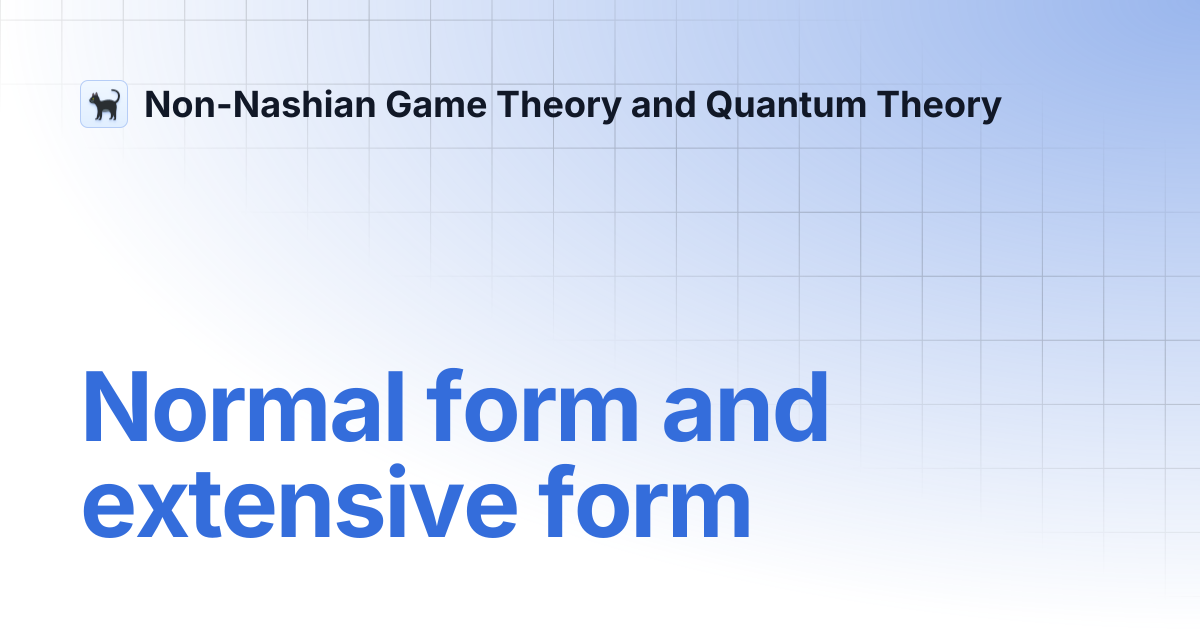 Non-Nashian Game Theory and Quantum Theory

Normal form and extensive form